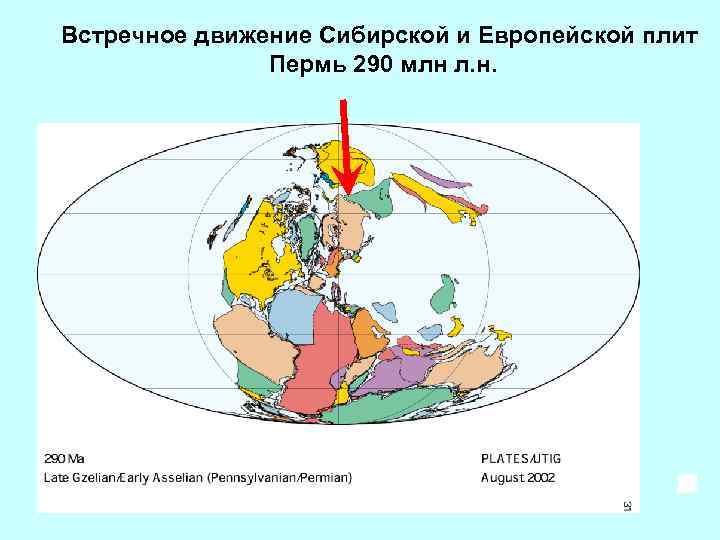 Встречное движение Сибирской и Европейской плит
Пермь 290 млн л.н.

290 Ma
Late Gzelian/Early Asselian (Pennsylvanian/Permian)

PLATES/UTIG
August 2002

31